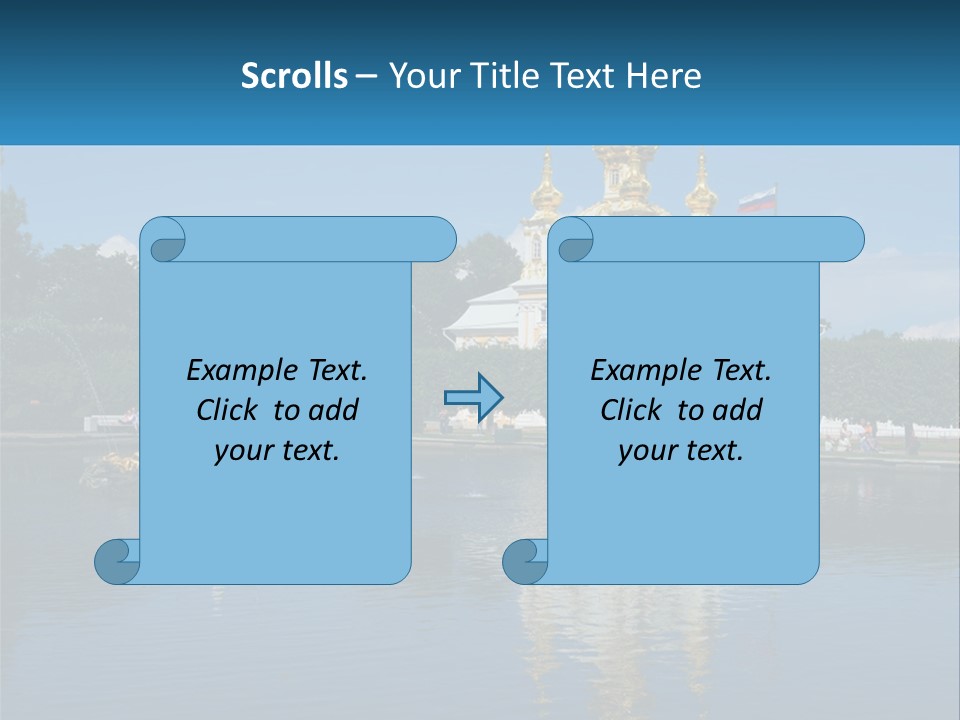 Scrolls – Your Title Text Here

Example Text.
Click to add
your text.

Example Text.
Click to add
your text.